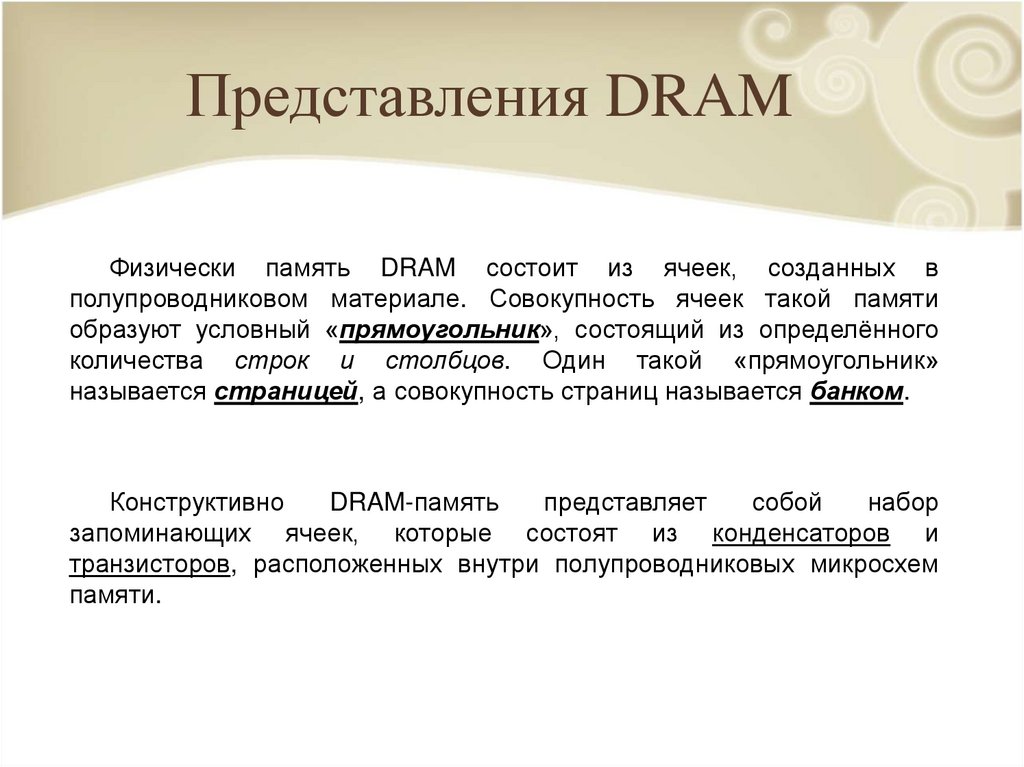 Представления DRAM

Физически память DRAM состоит из ячеек, созданных в полупроводниковом материале. Совокупность ячеек такой памяти образуют условный «прямоугольник», состоящий из определённого количества строк и столбцов. Один такой «прямоугольник» называется страницей, а совокупность страниц называется банком.

Конструктивно DRAM-память представляет собой набор запоминающих ячеек, которые состоят из конденсаторов и транзисторов, расположенных внутри полупроводниковых микросхем памяти.